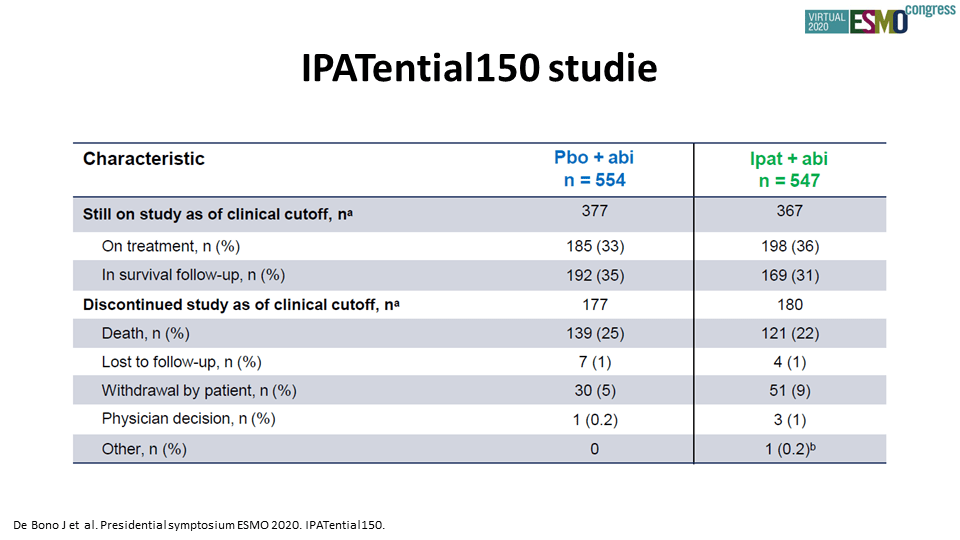 VIRTUAL 2020 ESMO congress

IPATential150 studie

| Characteristic | Pbo + abi n = 554 | Ipat + abi n = 547 |
|---|---|---|
| Still on study as of clinical cutoff, n$^a$ | 377 | 367 |
| On treatment, n (%) | 185 (33) | 198 (36) |
| In survival follow-up, n (%) | 192 (35) | 169 (31) |
| Discontinued study as of clinical cutoff, n$^a$ | 177 | 180 |
| Death, n (%) | 139 (25) | 121 (22) |
| Lost to follow-up, n (%) | 7 (1) | 4 (1) |
| Withdrawal by patient, n (%) | 30 (5) | 51 (9) |
| Physician decision, n (%) | 1 (0.2) | 3 (1) |
| Other, n (%) | 0 | 1 (0.2)$^b$ |

De Bono J et al. Presidential symptosium ESMO 2020. IPATential150.